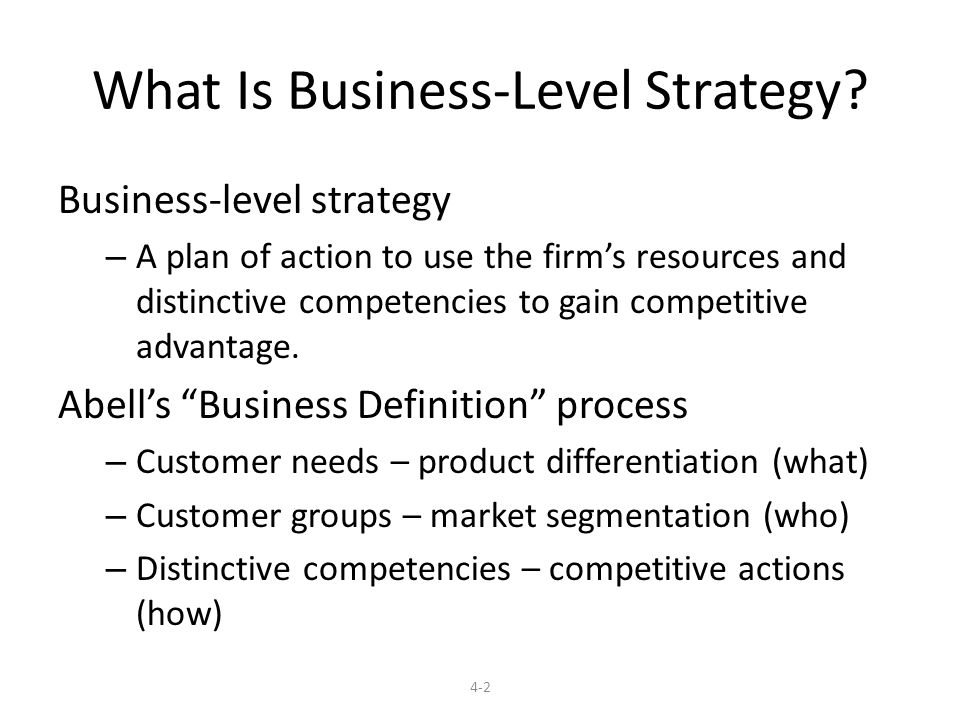 What Is Business-Level Strategy?

Business-level strategy

– A plan of action to use the firm’s resources and distinctive competencies to gain competitive advantage.

Abell’s “Business Definition” process

– Customer needs – product differentiation (what)

– Customer groups – market segmentation (who)

– Distinctive competencies – competitive actions (how)

4-2